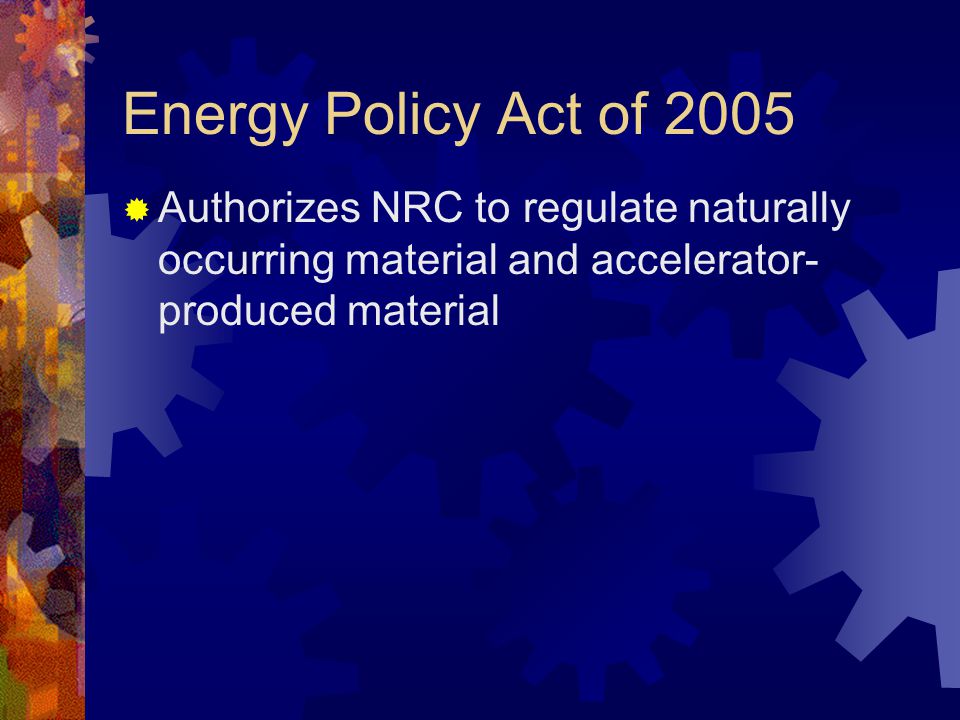 Energy Policy Act of 2005

Authorizes NRC to regulate naturally occurring material and accelerator-produced material